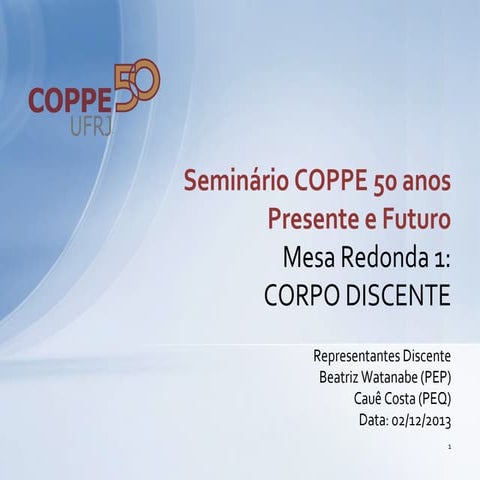 COPPE 50
UFRJ

Seminário COPPE 50 anos
Presente e Futuro
Mesa Redonda 1:
CORPO DISCENTE

Representantes Discente
Beatriz Watanabe (PEP)
Cauê Costa (PEQ)
Data: 02/12/2013

1